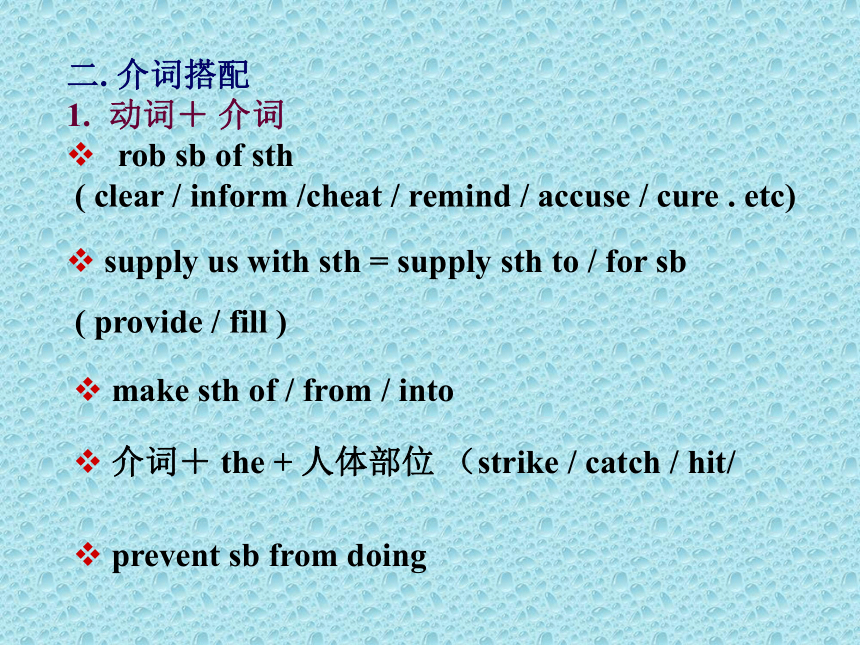 二. 介词搭配
1. 动词＋ 介词

❖ rob sb of sth
( clear / inform /cheat / remind / accuse / cure . etc)

❖ supply us with sth = supply sth to / for sb

( provide / fill )

❖ make sth of / from / into

❖ 介词＋ the + 人体部位 （strike / catch / hit/

❖ prevent sb from doing